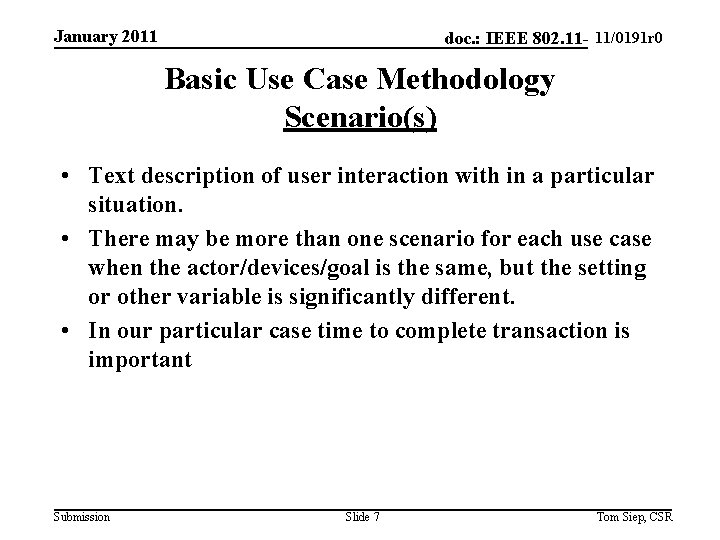 January 2011

doc.: IEEE 802.11- 11/0191r0

Basic Use Case Methodology
Scenario(s)

• Text description of user interaction with in a particular situation.
• There may be more than one scenario for each use case when the actor/devices/goal is the same, but the setting or other variable is significantly different.
• In our particular case time to complete transaction is important

Submission

Slide 7

Tom Siep, CSR